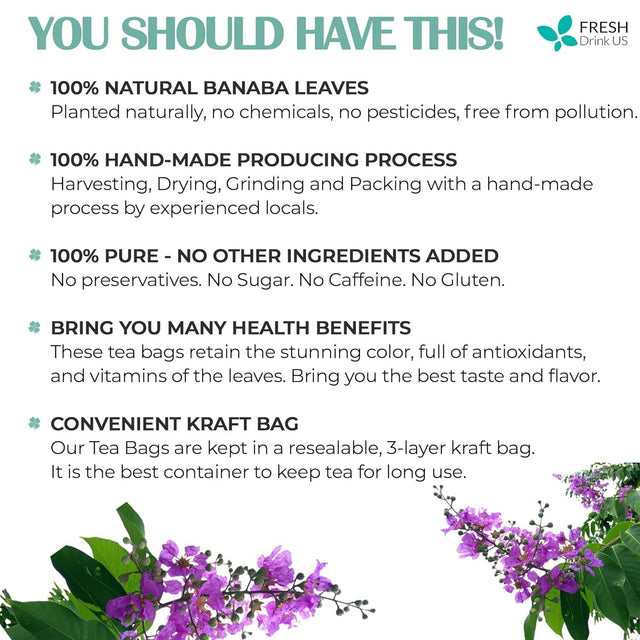 YOU SHOULD HAVE THIS!

FRESH
Drink US

100% NATURAL BANABA LEAVES
Planted naturally, no chemicals, no pesticides, free from pollution.

100% HAND-MADE PRODUCING PROCESS
Harvesting, Drying, Grinding and Packing with a hand-made process by experienced locals.

100% PURE - NO OTHER INGREDIENTS ADDED
No preservatives. No Sugar. No Caffeine. No Gluten.

BRING YOU MANY HEALTH BENEFITS
These tea bags retain the stunning color, full of antioxidants, and vitamins of the leaves. Bring you the best taste and flavor.

CONVENIENT KRAFT BAG
Our Tea Bags are kept in a resealable, 3-layer kraft bag.
It is the best container to keep tea for long use.